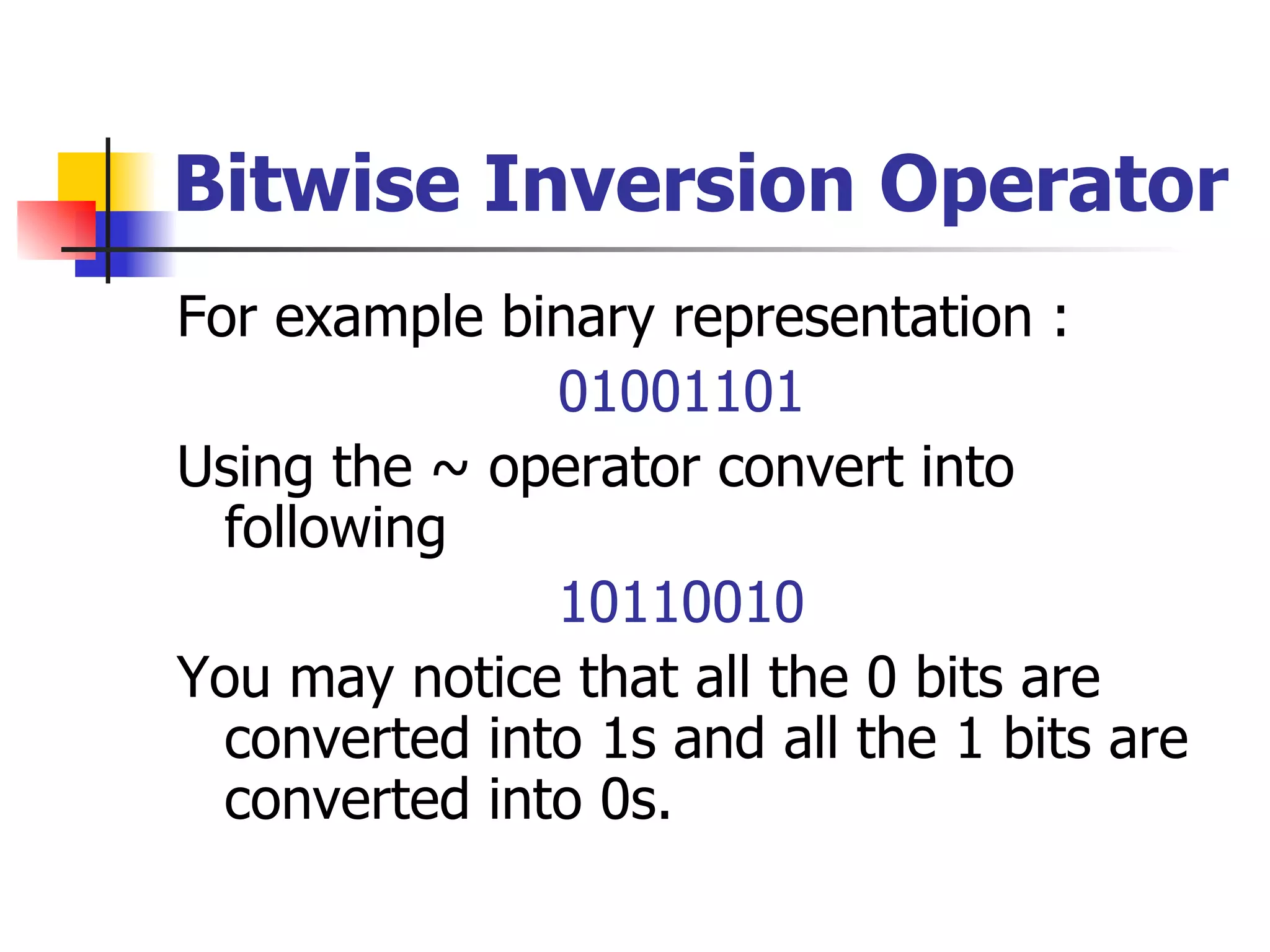 Bitwise Inversion Operator

For example binary representation :

01001101

Using the ~ operator convert into following

10110010

You may notice that all the 0 bits are converted into 1s and all the 1 bits are converted into 0s.